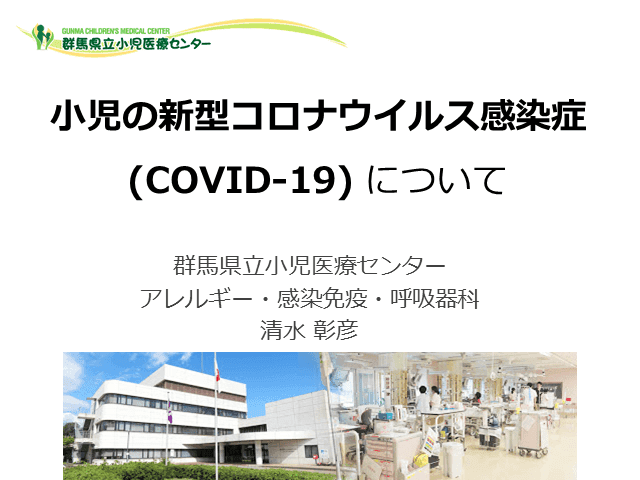 GUNMA CHILDREN'S MEDICAL CENTER
群馬県立小児医療センター

小児の新型コロナウイルス感染症

(COVID-19) について

群馬県立小児医療センター
アレルギー・感染免疫・呼吸器科
清水 彰彦